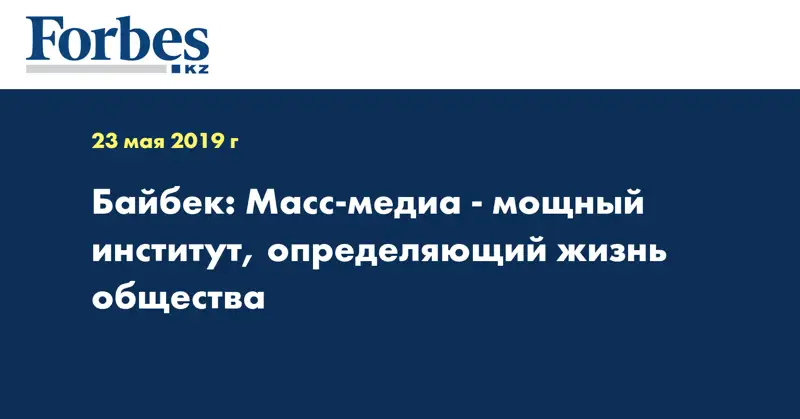 Forbes
KZ

23 мая 2019 г

Байбек: Масс-медиа - мощный институт, определяющий жизнь общества